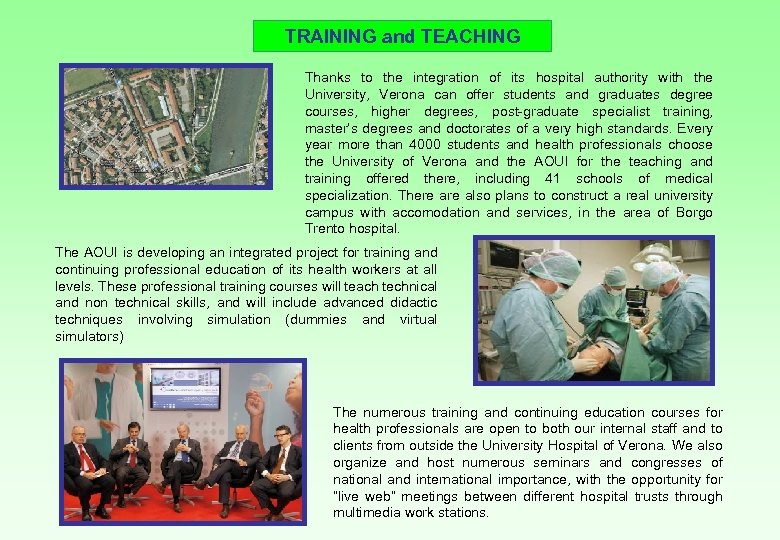 TRAINING and TEACHING

Thanks to the integration of its hospital authority with the University, Verona can offer students and graduates degree courses, higher degrees, post-graduate specialist training, master's degrees and doctorates of a very high standards. Every year more than 4000 students and health professionals choose the University of Verona and the AOUI for the teaching and training offered there, including 41 schools of medical specialization. There are also plans to construct a real university campus with accomodation and services, in the area of Borgo Trento hospital.

The AOUI is developing an integrated project for training and continuing professional education of its health workers at all levels. These professional training courses will teach technical and non technical skills, and will include advanced didactic techniques involving simulation (dummies and virtual simulators)

The numerous training and continuing education courses for health professionals are open to both our internal staff and to clients from outside the University Hospital of Verona. We also organize and host numerous seminars and congresses of national and international importance, with the opportunity for "live web" meetings between different hospital trusts through multimedia work stations.